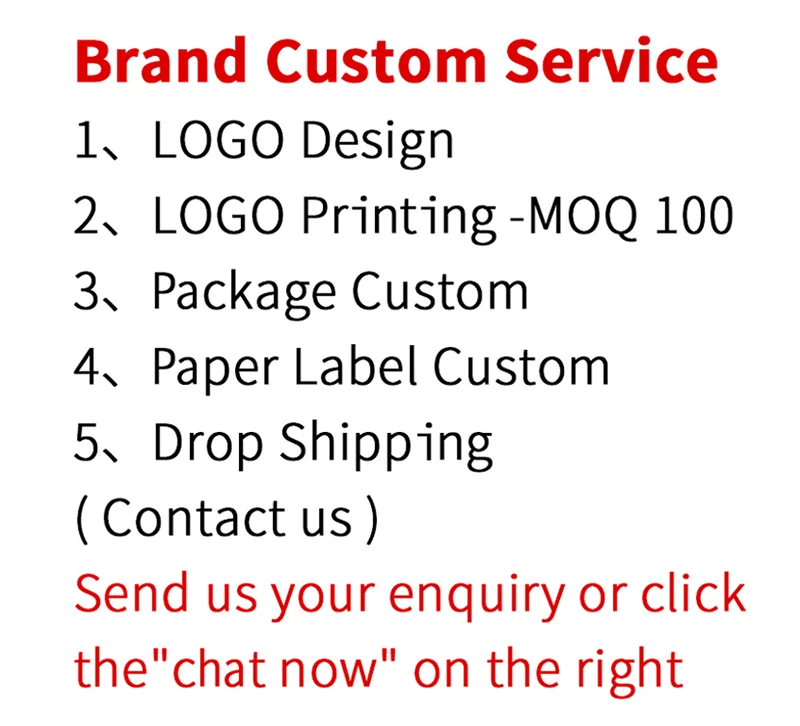 Brand Custom Service
1、LOGO Design
2、LOGO Printing -MOQ 100
3、Package Custom
4、Paper Label Custom
5、Drop Shipping
( Contact us )
Send us your enquiry or click the"chat now" on the right